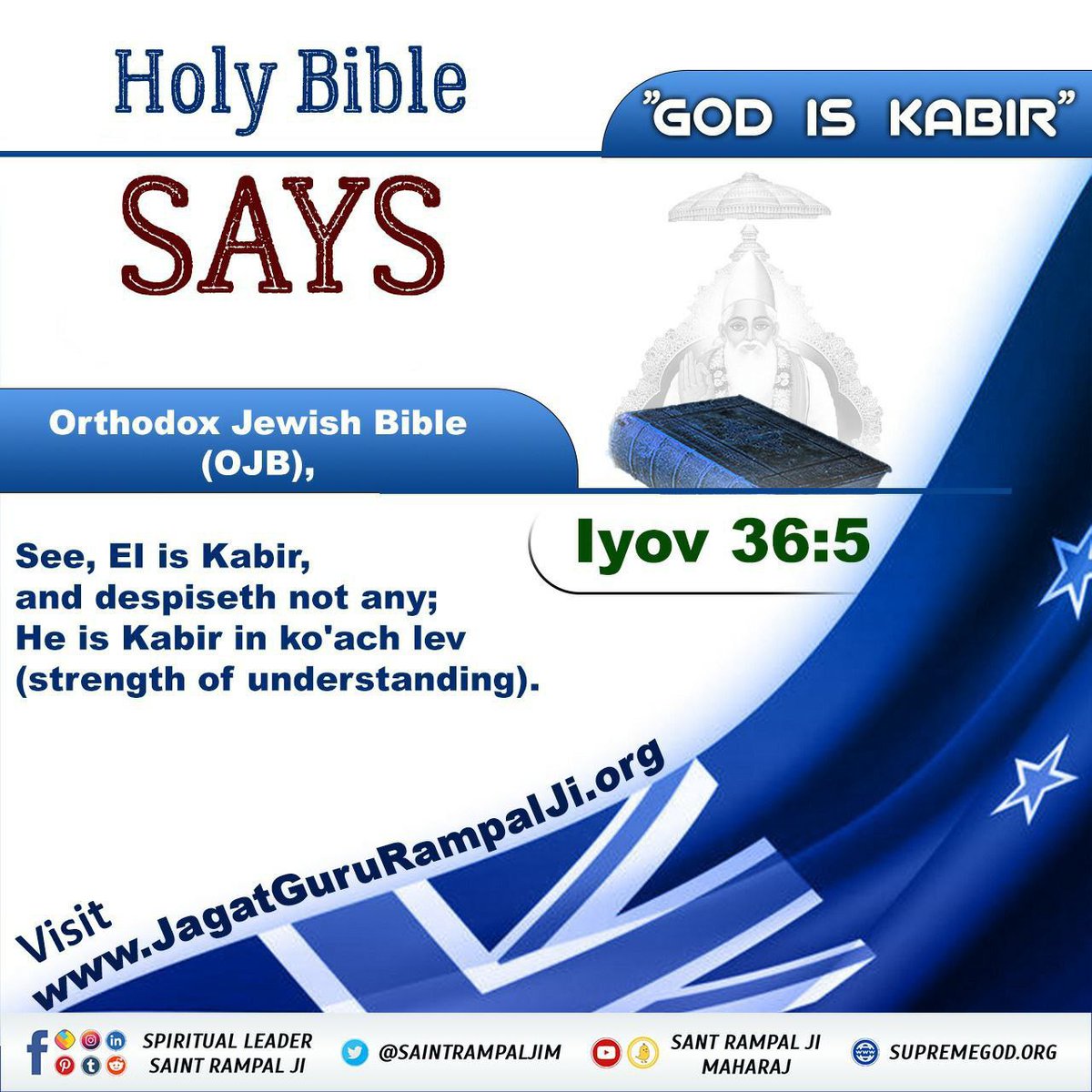 Holy Bible

"GOD IS KABIR"

SAYS

Orthodox Jewish Bible (OJB),

Iyov 36:5

See, El is Kabir,
and despiseth not any;
He is Kabir in ko'ach lev
(strength of understanding).

Visit
www.JagatGuruRampalJi.org

SPIRITUAL LEADER
SAINT RAMPAL JI

@SAINTRAMPALJIM

SANT RAMPAL JI
MAHARAJ

SUPREMEGOD.ORG